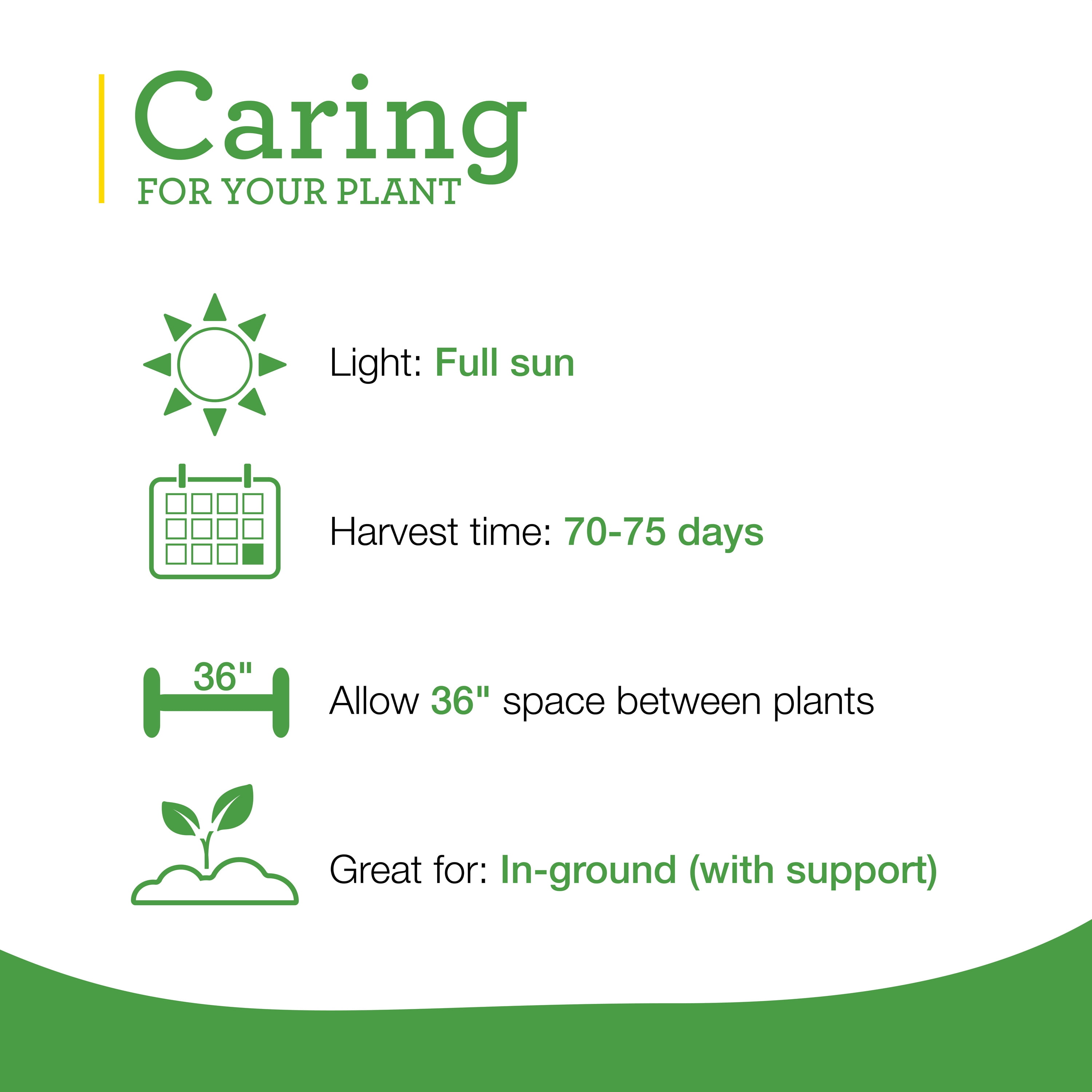 Caring
FOR YOUR PLANT

Light: Full sun

Harvest time: 70-75 days

36"

Allow 36" space between plants

Great for: In-ground (with support)